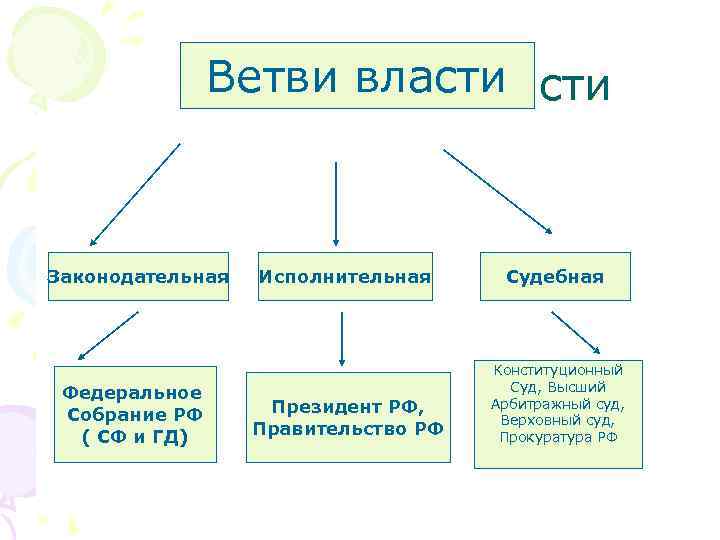 Ветви власти сти

Законодательная

Исполнительная

Судебная

Федеральное Собрание РФ ( СФ и ГД)

Президент РФ, Правительство РФ

Конституционный Суд, Высший Арбитражный суд, Верховный суд, Прокуратура РФ